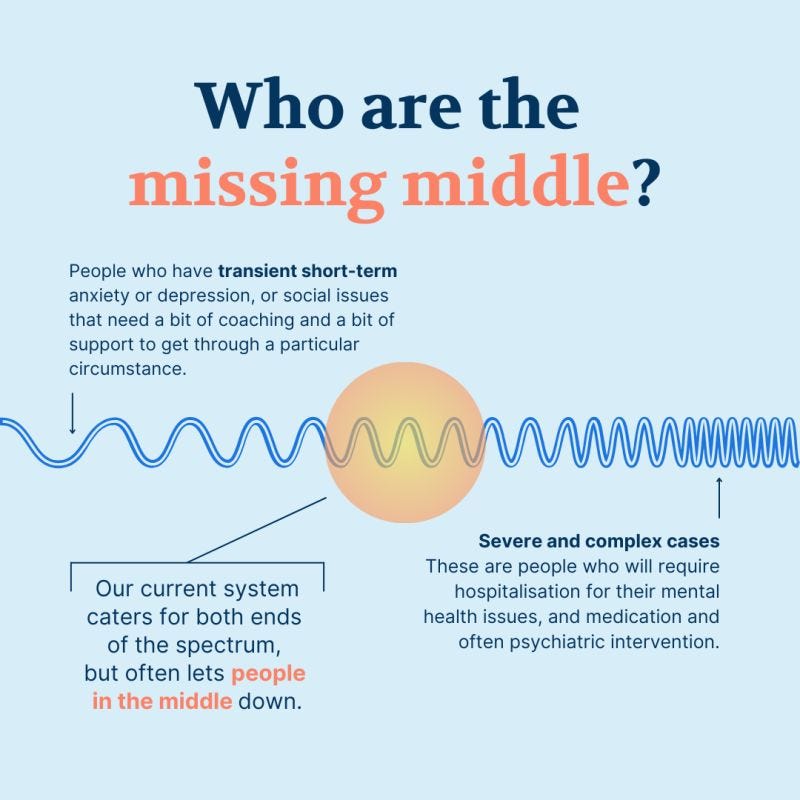 Who are the missing middle?

People who have transient short-term anxiety or depression, or social issues that need a bit of coaching and a bit of support to get through a particular circumstance.

Our current system caters for both ends of the spectrum, but often lets people in the middle down.

Severe and complex cases
These are people who will require hospitalisation for their mental health issues, and medication and often psychiatric intervention.